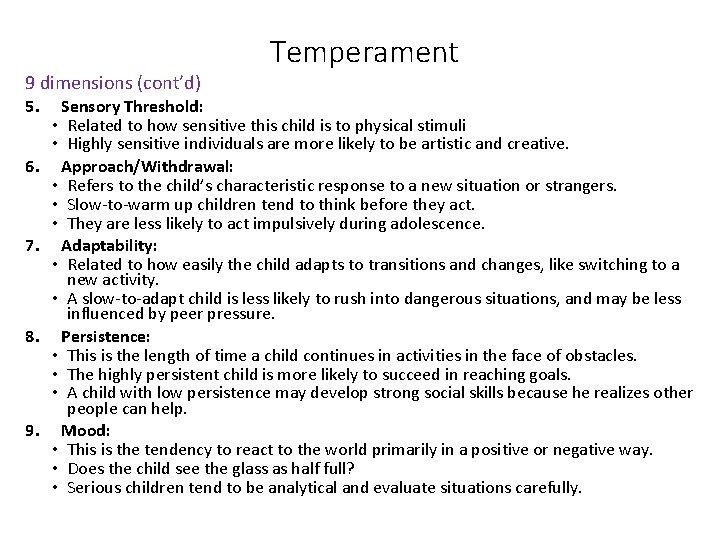 Temperament

9 dimensions (cont'd)

5. Sensory Threshold:
• Related to how sensitive this child is to physical stimuli
• Highly sensitive individuals are more likely to be artistic and creative.

6. Approach/Withdrawal:
• Refers to the child's characteristic response to a new situation or strangers.
• Slow-to-warm up children tend to think before they act.
• They are less likely to act impulsively during adolescence.

7. Adaptability:
• Related to how easily the child adapts to transitions and changes, like switching to a new activity.
• A slow-to-adapt child is less likely to rush into dangerous situations, and may be less influenced by peer pressure.

8. Persistence:
• This is the length of time a child continues in activities in the face of obstacles.
• The highly persistent child is more likely to succeed in reaching goals.
• A child with low persistence may develop strong social skills because he realizes other people can help.

9. Mood:
• This is the tendency to react to the world primarily in a positive or negative way.
• Does the child see the glass as half full?
• Serious children tend to be analytical and evaluate situations carefully.